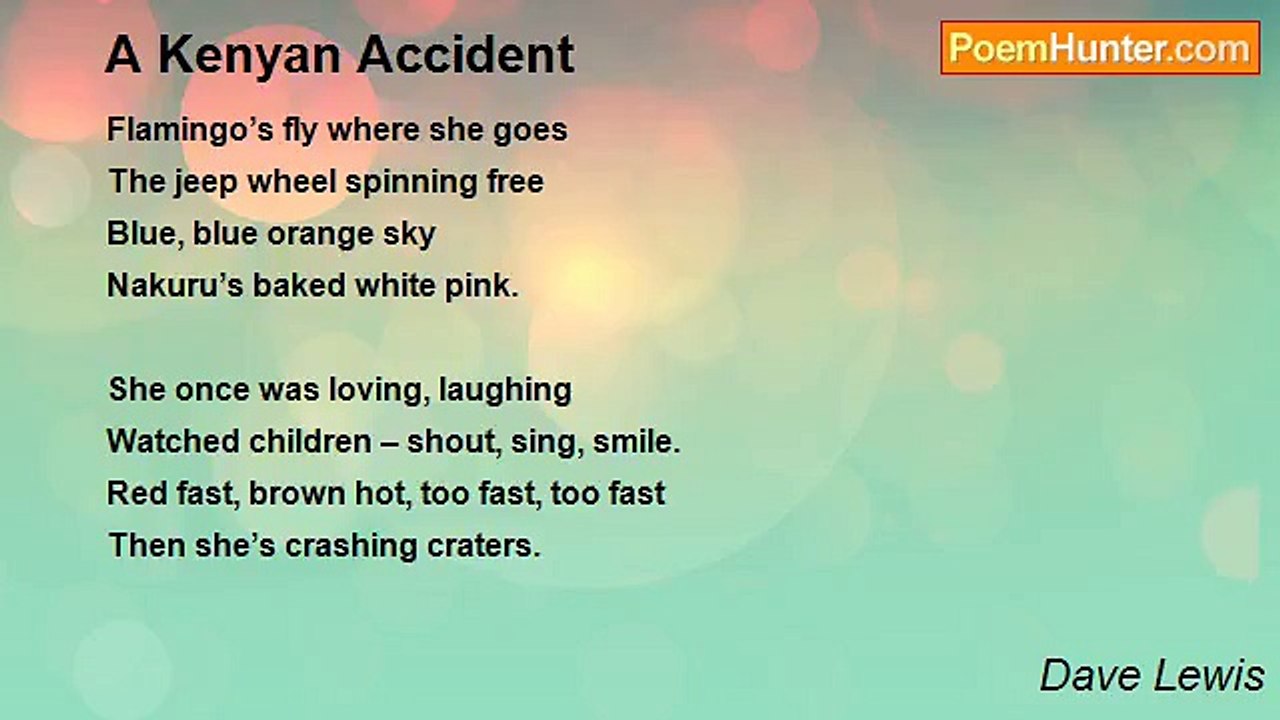 A Kenyan Accident

PoemHunter.com

Flamingo’s fly where she goes
The jeep wheel spinning free
Blue, blue orange sky
Nakuru’s baked white pink.

She once was loving, laughing
Watched children – shout, sing, smile.
Red fast, brown hot, too fast, too fast
Then she’s crashing craters.

Dave Lewis